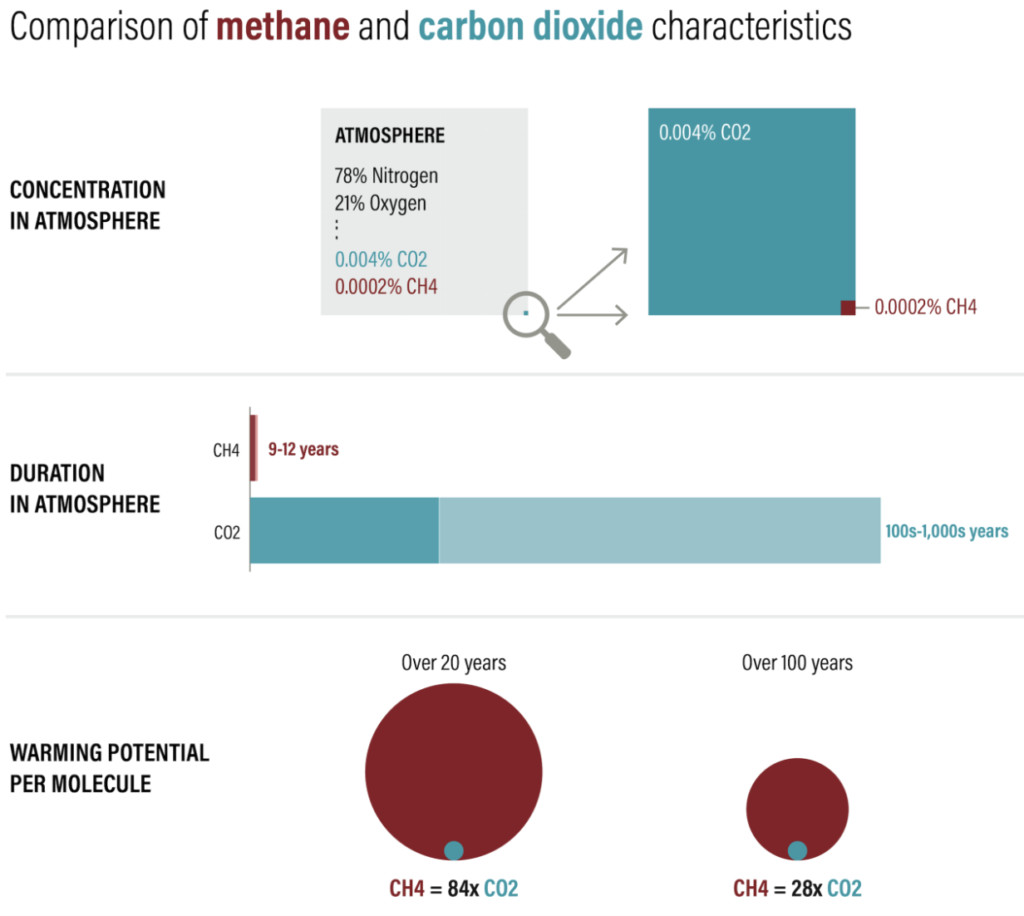 Comparison of methane and carbon dioxide characteristics

CONCENTRATION IN ATMOSPHERE

ATMOSPHERE

78% Nitrogen
21% Oxygen
⋮
0.004% CO2
0.0002% CH4

0.004% CO2

0.0002% CH4

DURATION IN ATMOSPHERE

CH4
9-12 years

CO2
100s-1,000s years

WARMING POTENTIAL PER MOLECULE

Over 20 years

CH4 = 84x CO2

Over 100 years

CH4 = 28x CO2